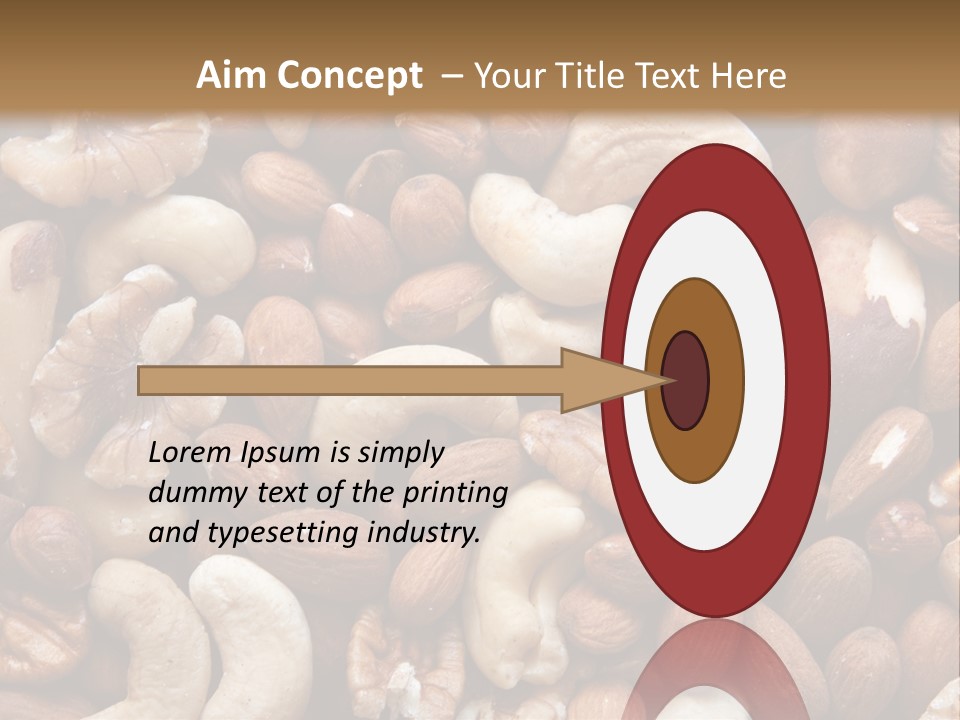 Aim Concept – Your Title Text Here

Lorem Ipsum is simply dummy text of the printing and typesetting industry.